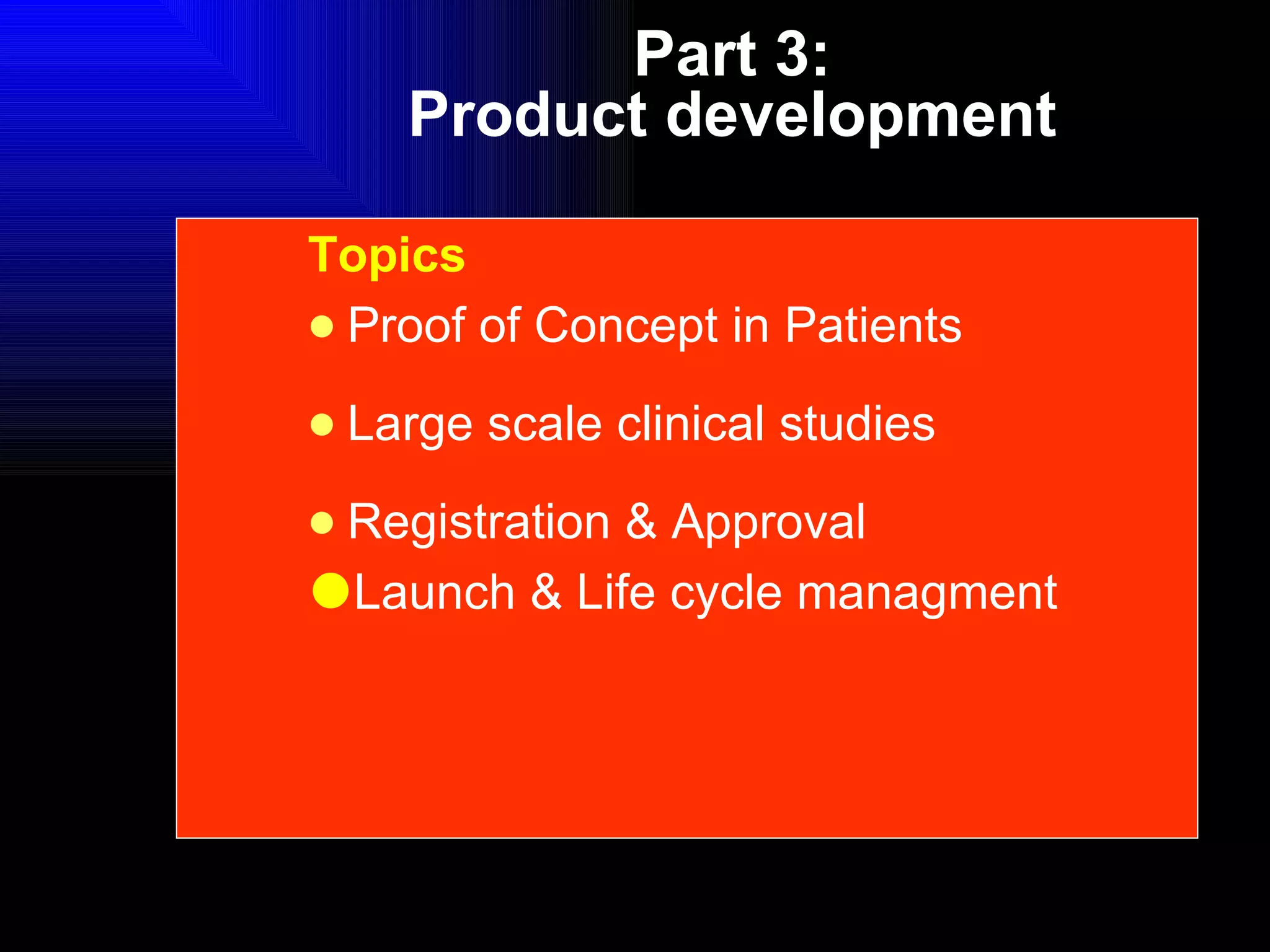 Part 3:
Product development

Topics

● Proof of Concept in Patients

● Large scale clinical studies

● Registration & Approval

● Launch & Life cycle managment